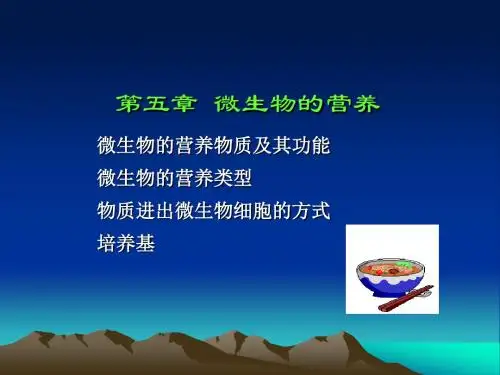 第五章 微生物的营养

微生物的营养物质及其功能
微生物的营养类型
物质进出微生物细胞的方式
培养基